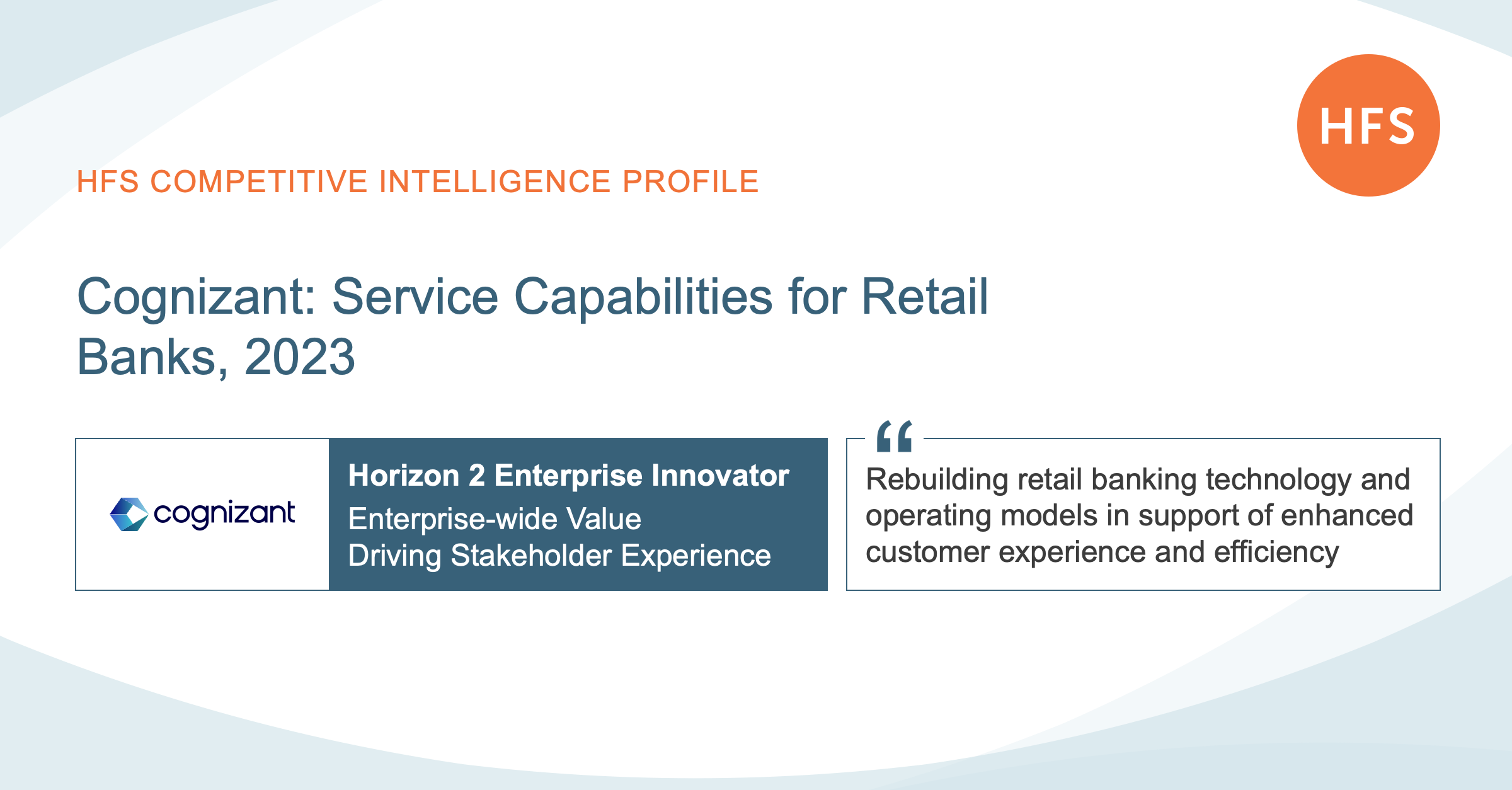 HFS

HFS COMPETITIVE INTELLIGENCE PROFILE

Cognizant: Service Capabilities for Retail Banks, 2023

cognizant

Horizon 2 Enterprise Innovator
Enterprise-wide Value
Driving Stakeholder Experience

“

Rebuilding retail banking technology and operating models in support of enhanced customer experience and efficiency